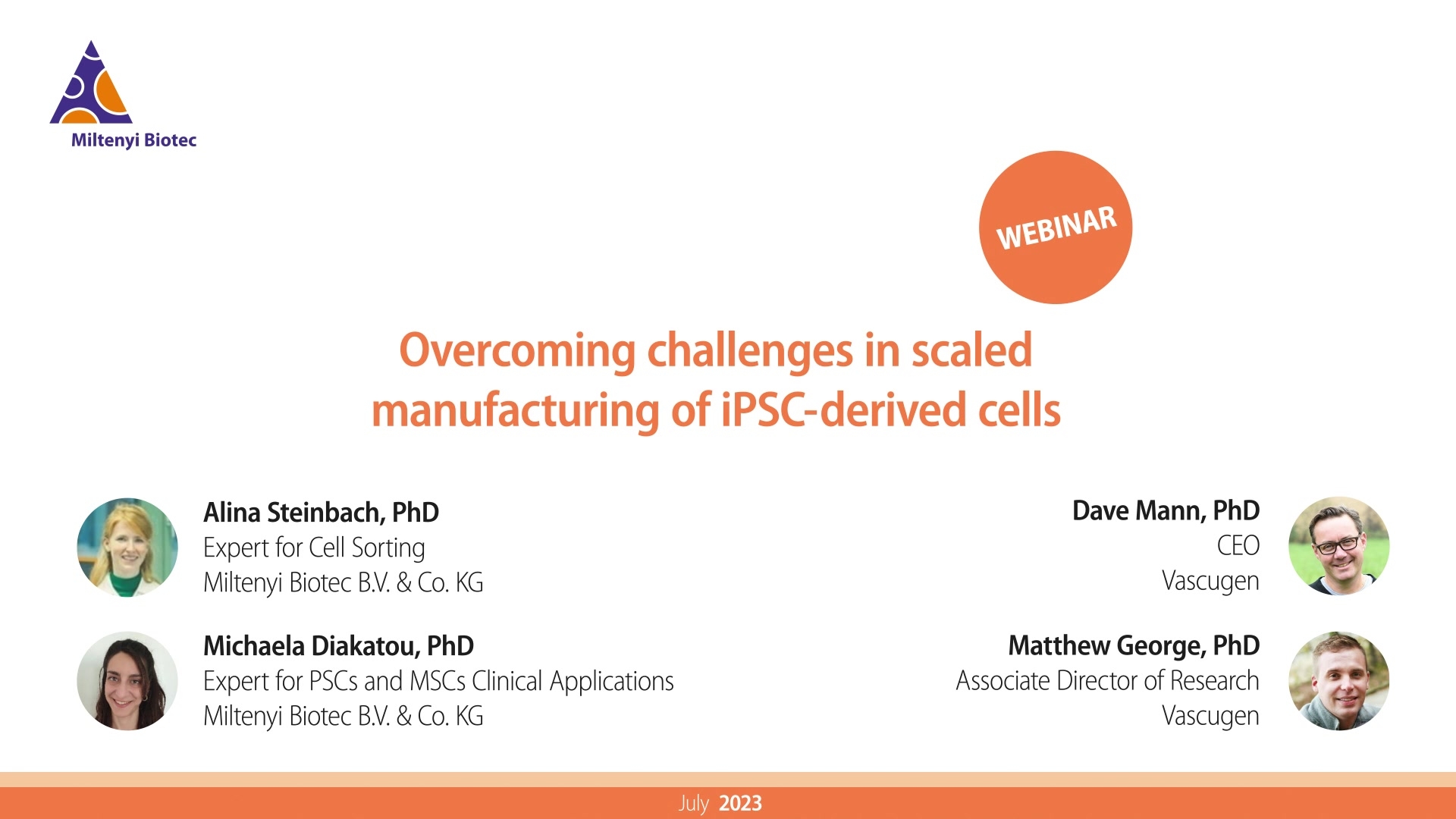 Miltenyi Biotec

WEBINAR

Overcoming challenges in scaled manufacturing of iPSC-derived cells

Alina Steinbach, PhD
Expert for Cell Sorting
Miltenyi Biotec B.V. & Co. KG

Michaela Diakatou, PhD
Expert for PSCs and MSCs Clinical Applications
Miltenyi Biotec B.V. & Co. KG

Dave Mann, PhD
CEO
Vascugen

Matthew George, PhD
Associate Director of Research
Vascugen

July 2023